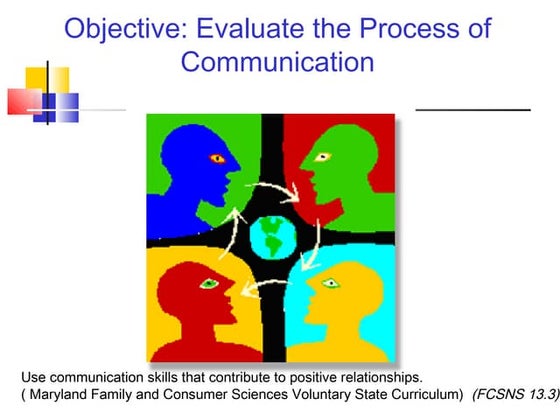 Objective: Evaluate the Process of Communication

Use communication skills that contribute to positive relationships.
( Maryland Family and Consumer Sciences Voluntary State Curriculum) (FCSNS 13.3)